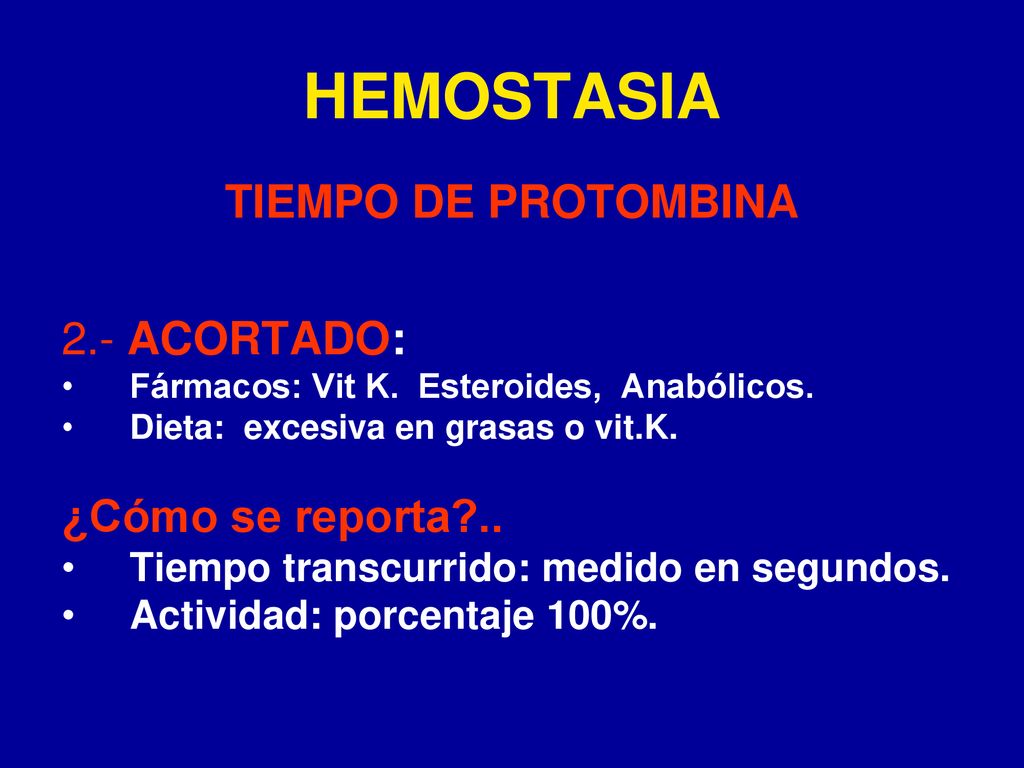 HEMOSTASIA

TIEMPO DE PROTOMBINA

2.- ACORTADO:
• Fármacos: Vit K. Esteroides, Anabólicos.
• Dieta: excesiva en grasas o vit.K.

¿Cómo se reporta?..
• Tiempo transcurrido: medido en segundos.
• Actividad: porcentaje 100%.